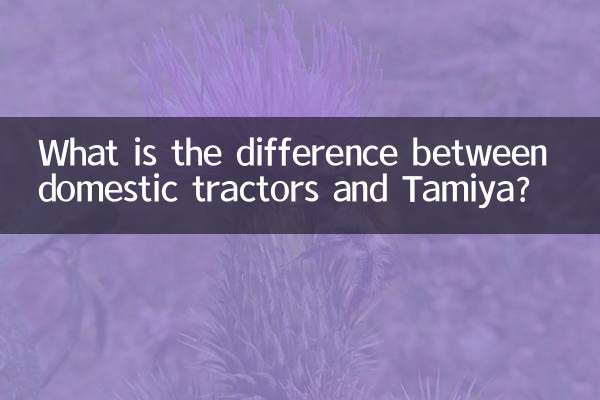 What is the difference between domestic tractors and Tamiya?